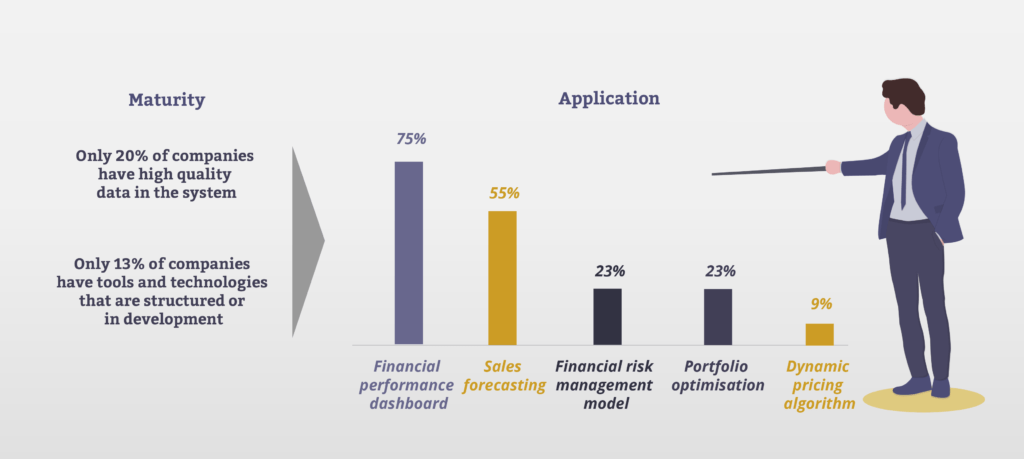 Maturity

Only 20% of companies have high quality data in the system

Only 13% of companies have tools and technologies that are structured or in development

Application

75%

55%

23%

23%

9%

Financial performance dashboard

Sales forecasting

Financial risk management model

Portfolio optimisation

Dynamic pricing algorithm